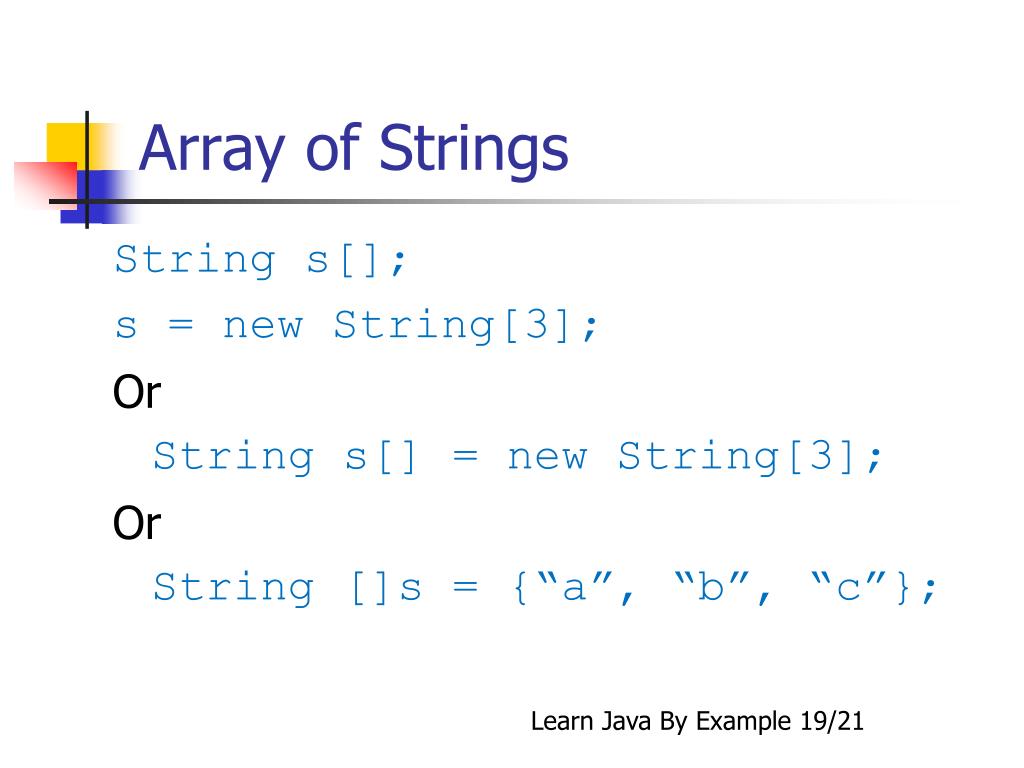 Array of Strings

String s[];
s = new String[3];

Or

String s[] = new String[3];

Or

String []s = {“a”, “b”, “c”};

Learn Java By Example 19/21